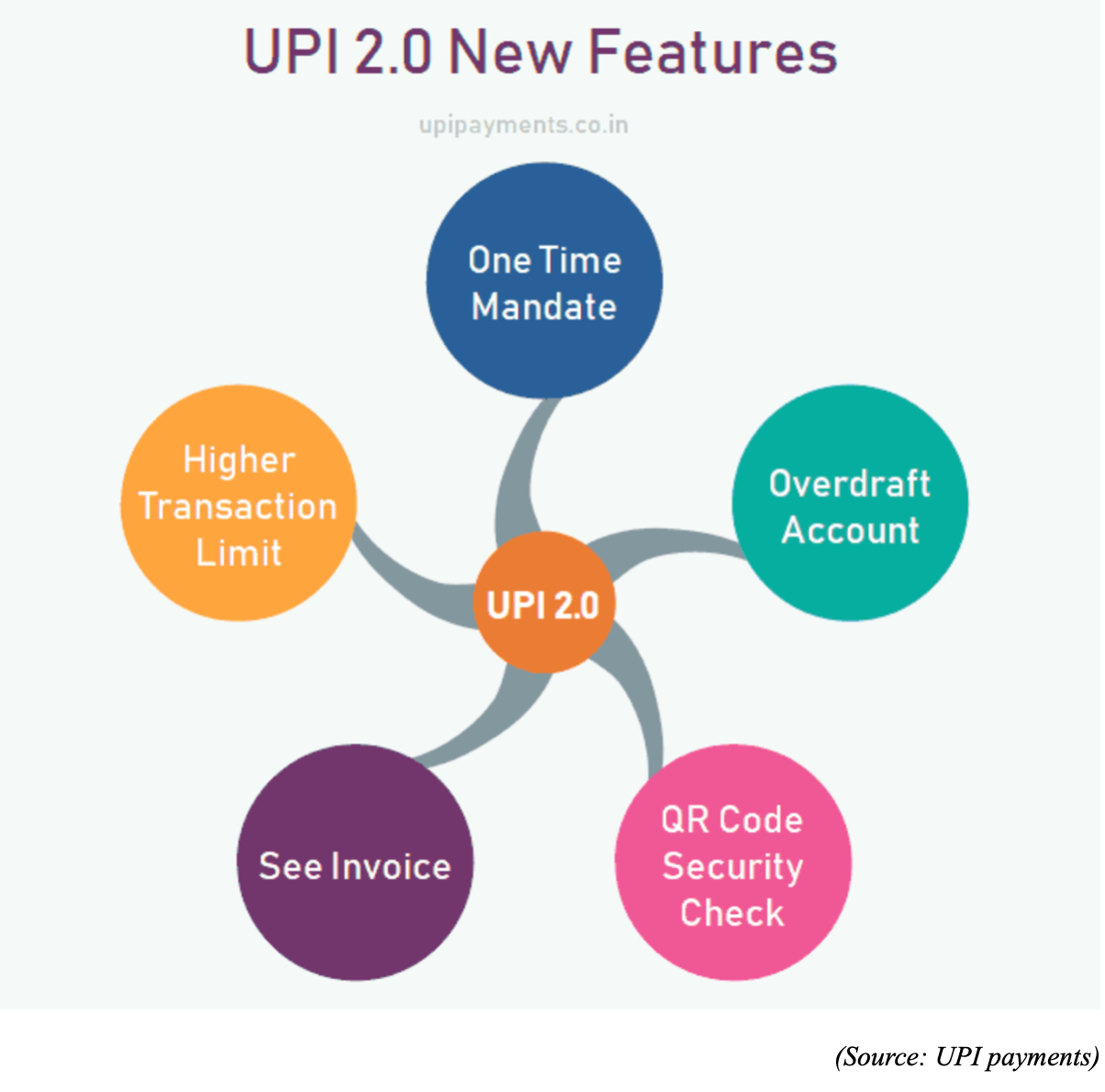 UPI 2.0 New Features

upipayments.co.in

One Time Mandate

Higher Transaction Limit

Overdraft Account

UPI 2.0

See Invoice

QR Code Security Check

(Source: UPI payments)